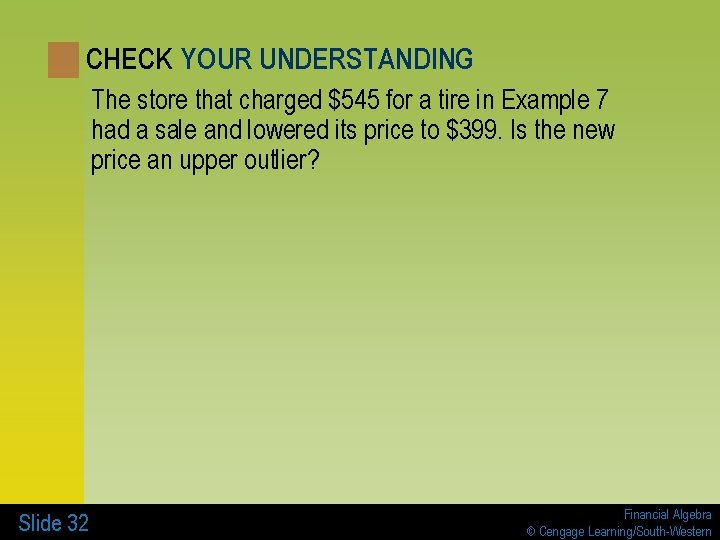 CHECK YOUR UNDERSTANDING

The store that charged \$545 for a tire in Example 7 had a sale and lowered its price to \$399. Is the new price an upper outlier?

Slide 32

Financial Algebra
© Cengage Learning/South-Western